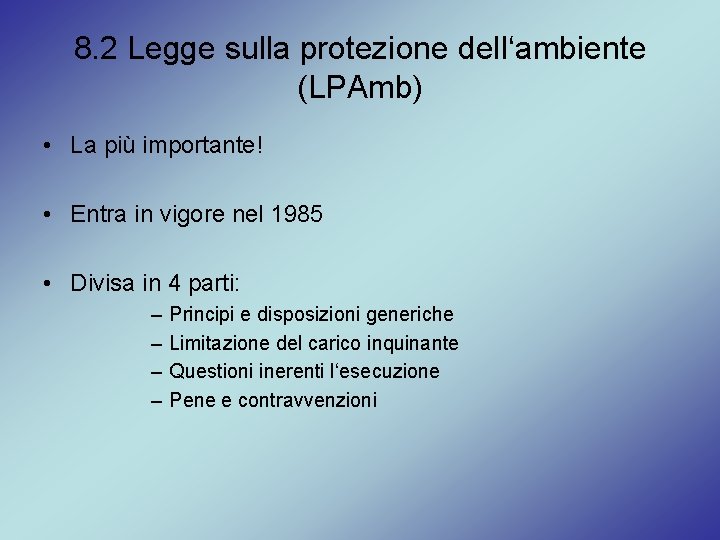 8.2 Legge sulla protezione dell‘ambiente (LPAmb)

• La più importante!

• Entra in vigore nel 1985

• Divisa in 4 parti:
– Principi e disposizioni generiche
– Limitazione del carico inquinante
– Questioni inerenti l‘esecuzione
– Pene e contravvenzioni